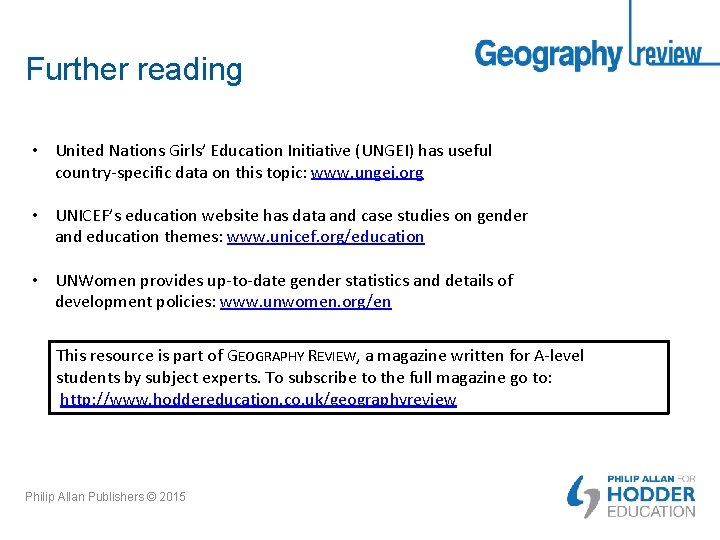 Further reading

Geography review

• United Nations Girls' Education Initiative (UNGEI) has useful country-specific data on this topic: www.ungei.org

• UNICEF's education website has data and case studies on gender and education themes: www.unicef.org/education

• UNWomen provides up-to-date gender statistics and details of development policies: www.unwomen.org/en

This resource is part of GEOGRAPHY REVIEW, a magazine written for A-level students by subject experts. To subscribe to the full magazine go to: http://www.hoddereducation.co.uk/geographyreview

Philip Allan Publishers © 2015

PHILIP ALLAN FOR HODDER EDUCATION